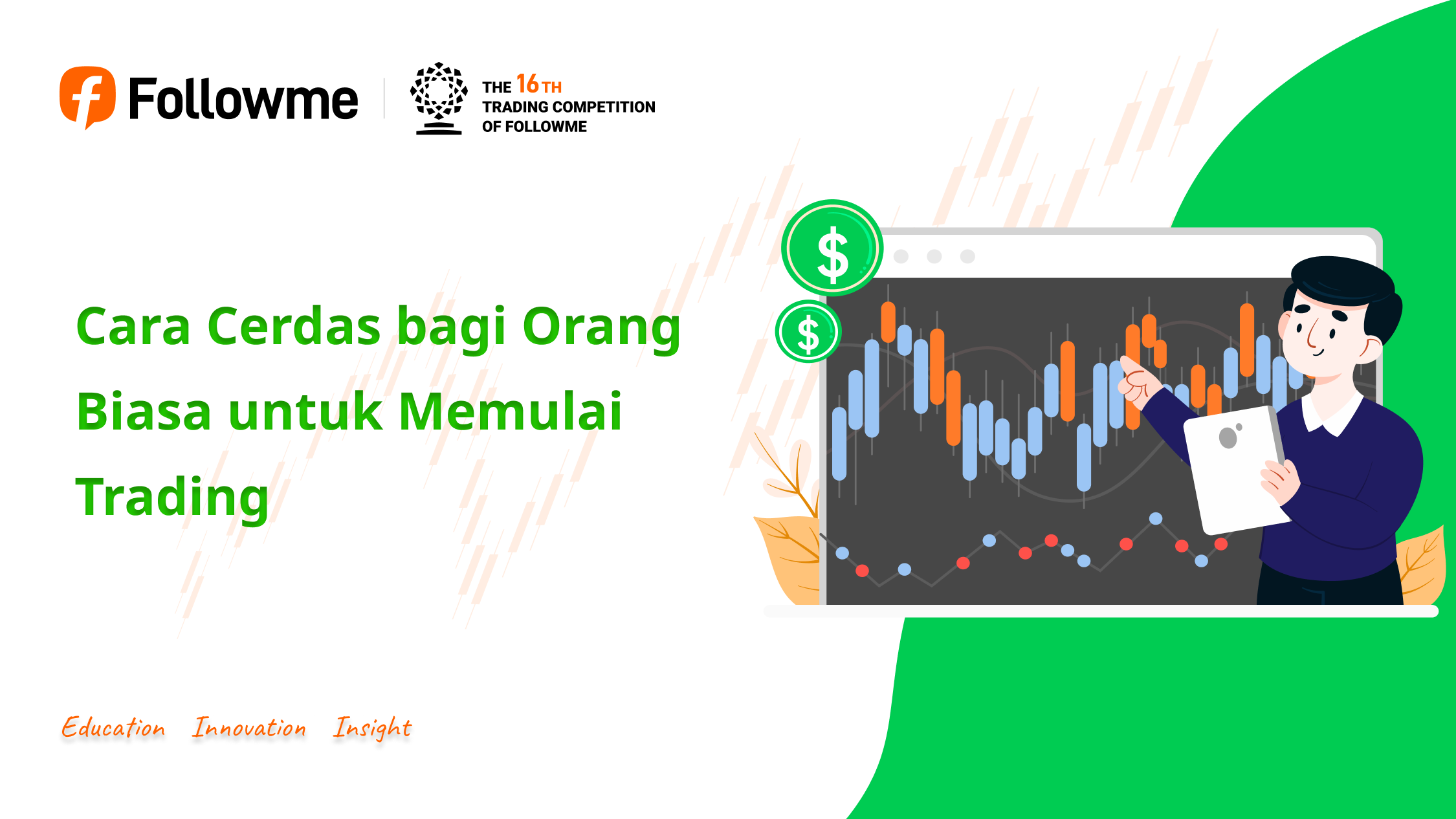 Followme

THE 16TH TRADING COMPETITION OF FOLLOWME

Cara Cerdas bagi Orang Biasa untuk Memulai Trading

$

$

Education Innovation Insight